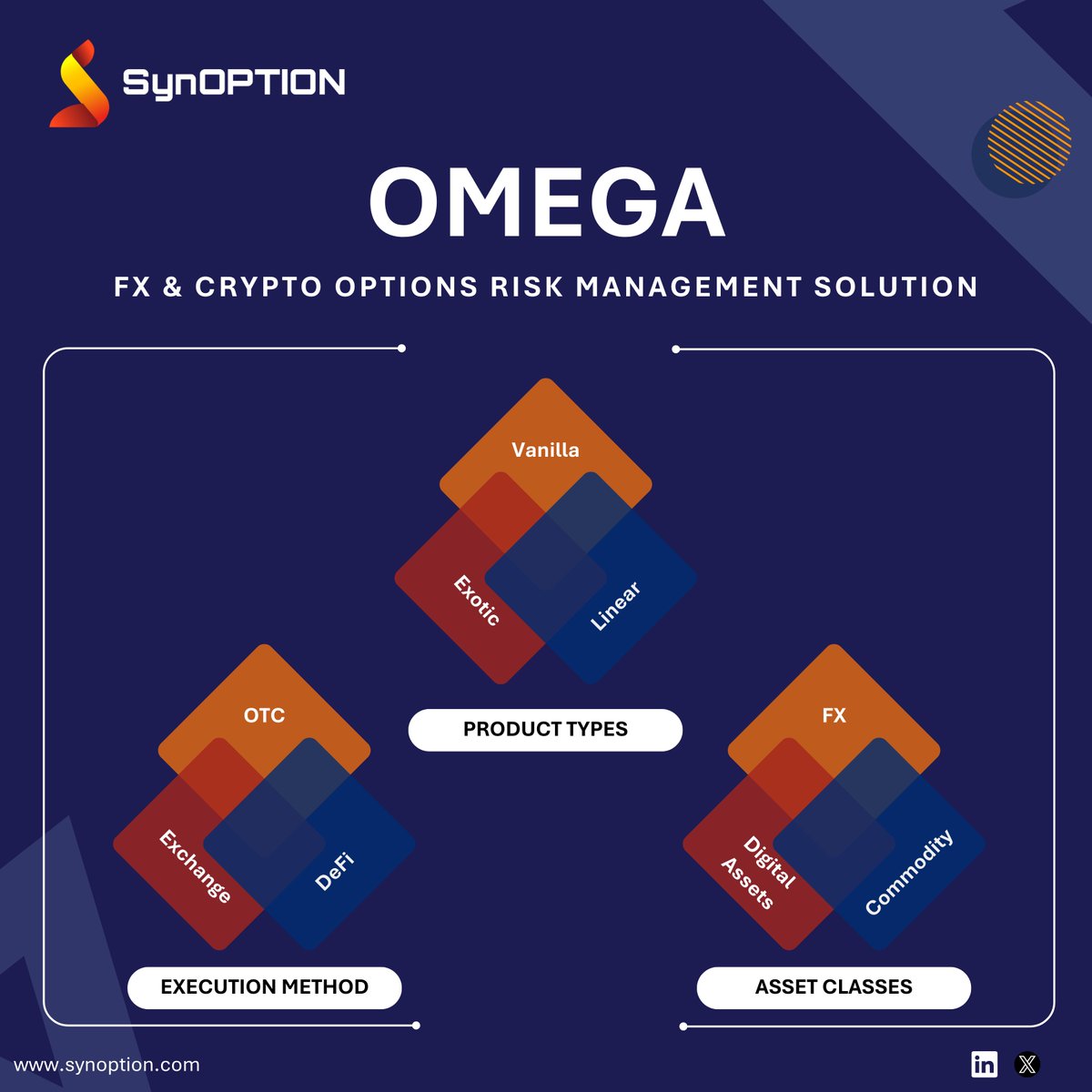 SynOPTION

OMEGA

FX & CRYPTO OPTIONS RISK MANAGEMENT SOLUTION

Vanilla

Exotic

Linear

PRODUCT TYPES

OTC

Exchange

DeFi

EXECUTION METHOD

FX

Digital Assets

Commodity

ASSET CLASSES

www.synoption.com

in

X